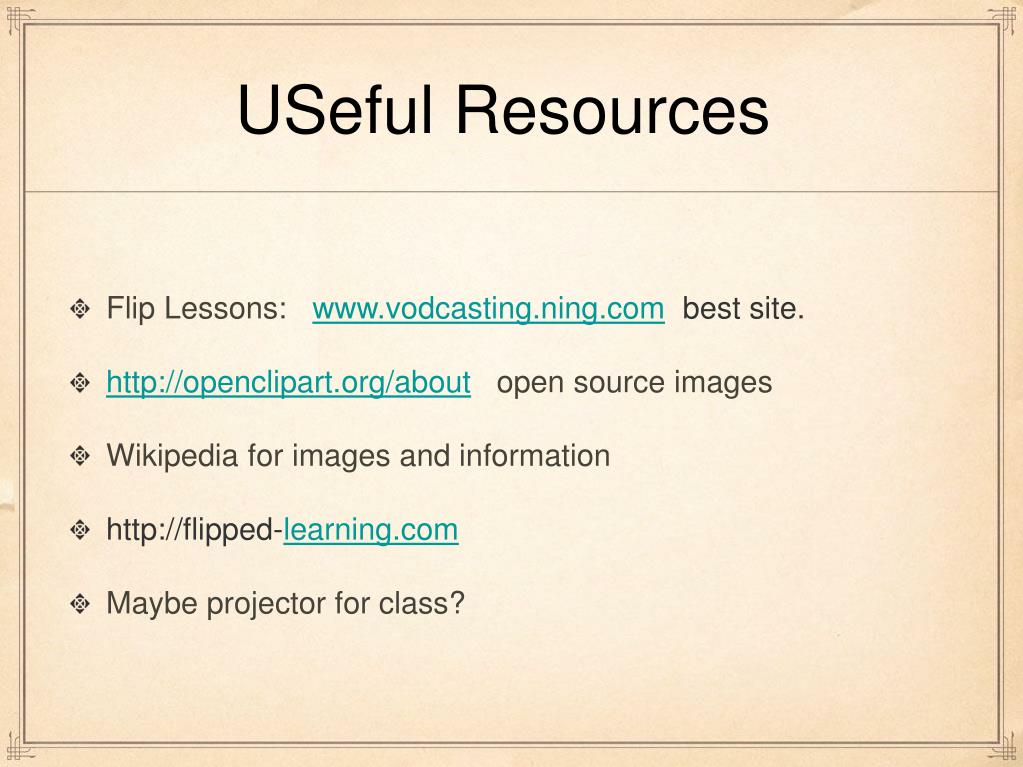 USeful Resources

Flip Lessons: www.vodcasting.ning.com best site.

http://openclipart.org/about open source images

Wikipedia for images and information

http://flipped-learning.com

Maybe projector for class?